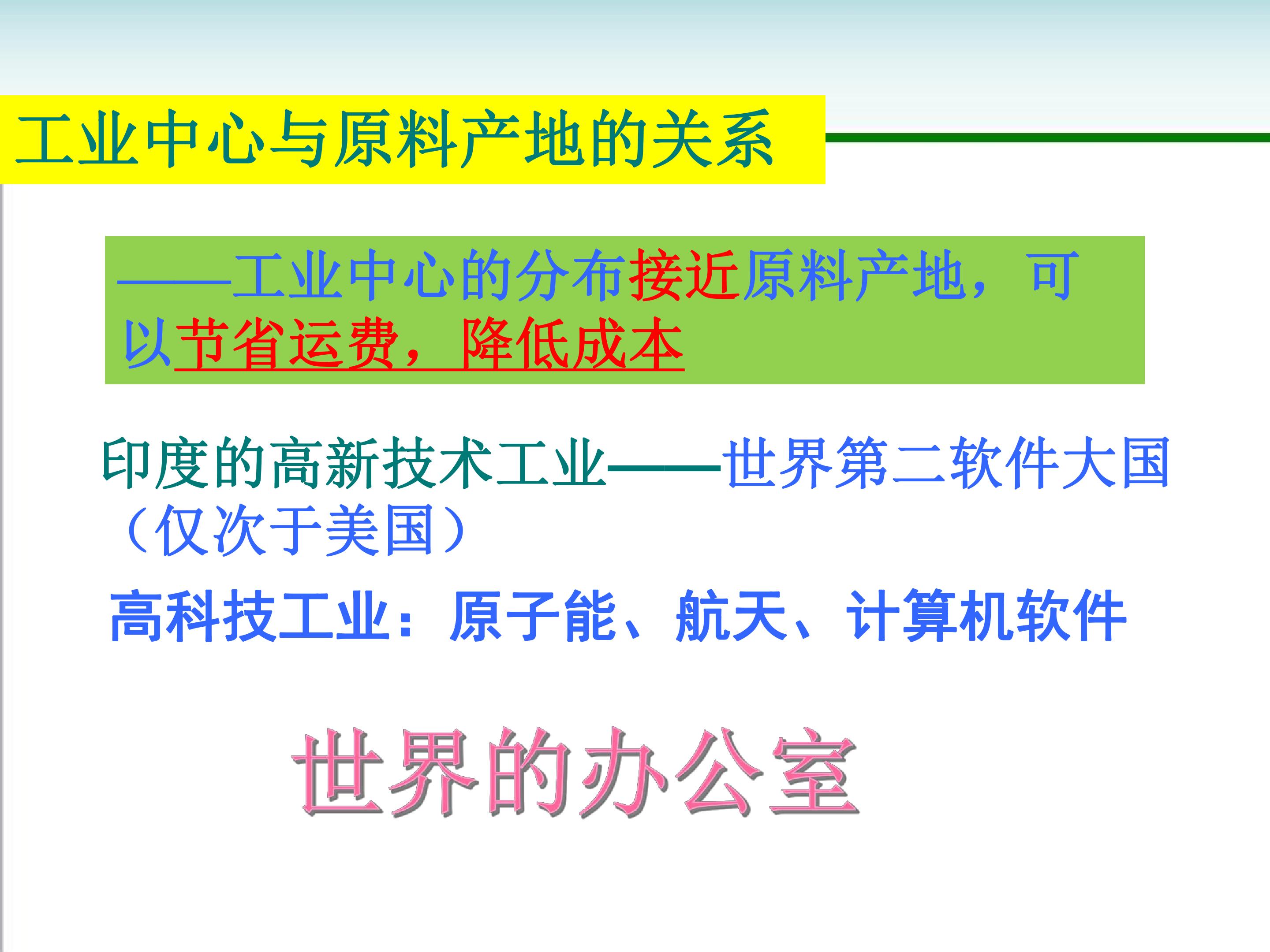 工业中心与原料产地的关系

——工业中心的分布接近原料产地，可以节省运费，降低成本

印度的高新技术工业——世界第二软件大国（仅次于美国）

高科技工业：原子能、航天、计算机软件

世界的办公室